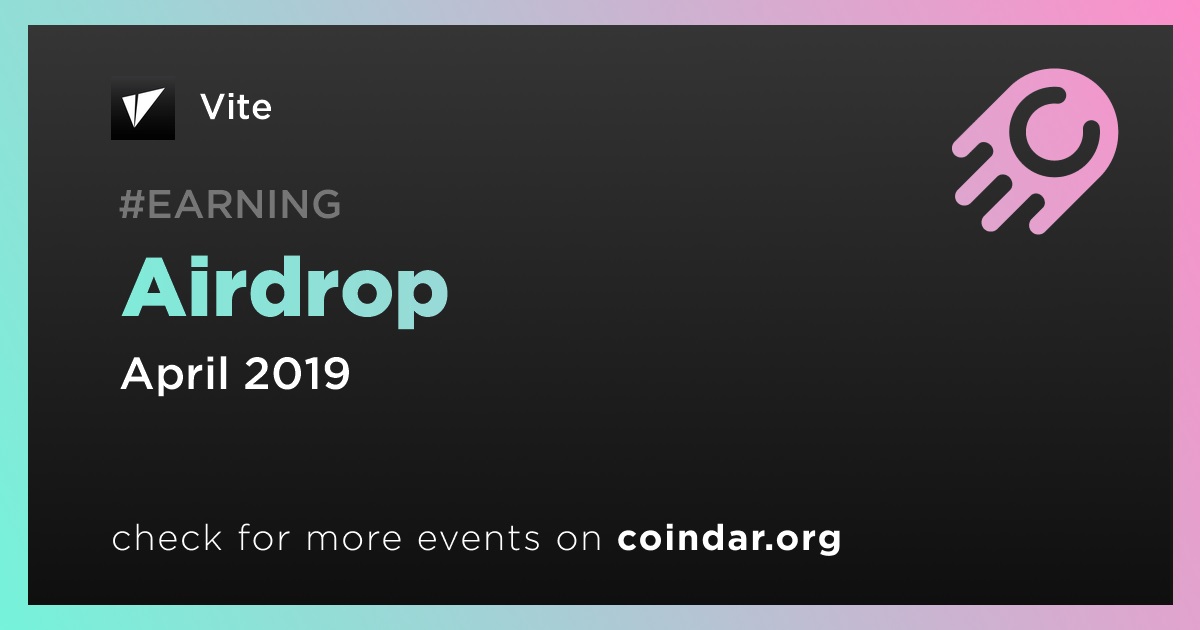 Vite

#EARNING

Airdrop

April 2019

check for more events on coindar.org